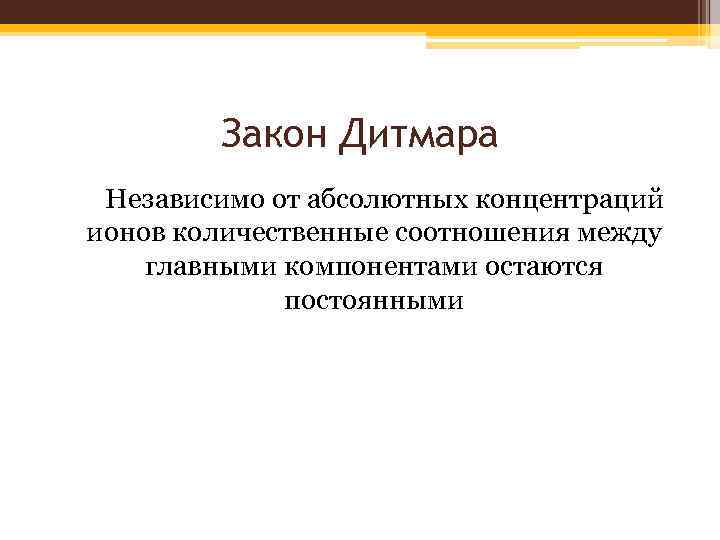 Закон Дитмара

Независимо от абсолютных концентраций ионов количественные соотношения между главными компонентами остаются постоянными